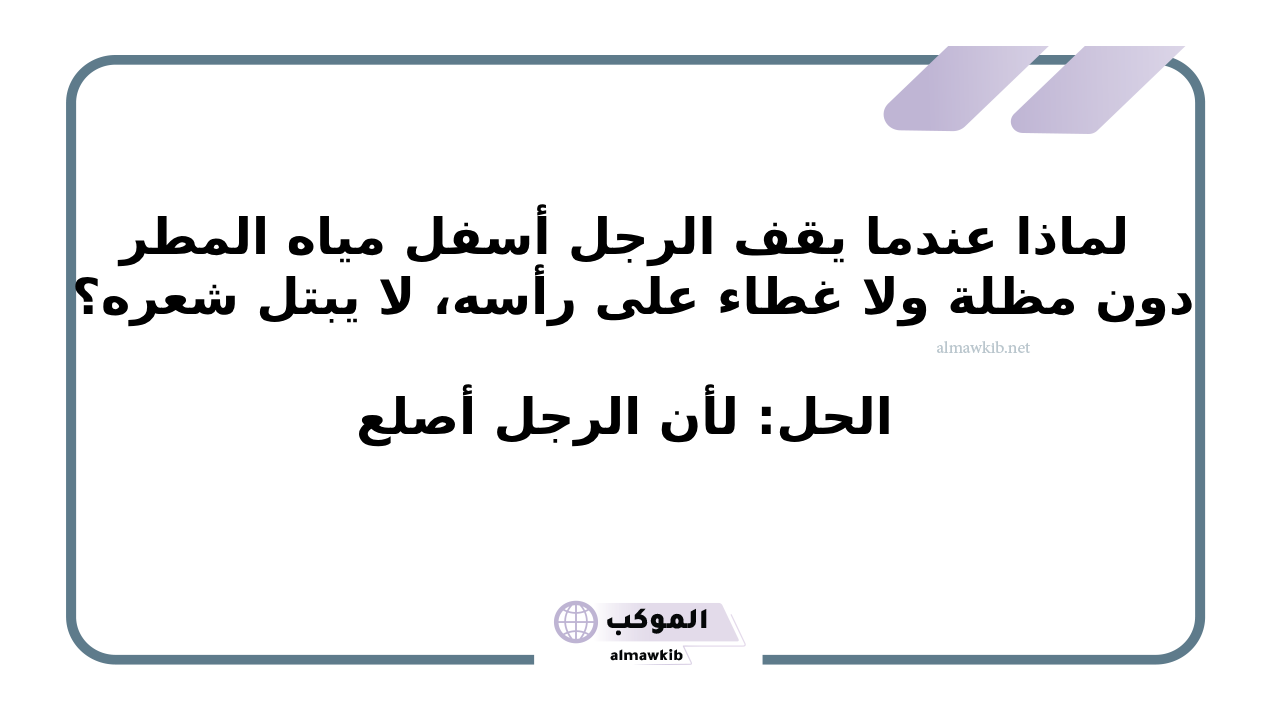 لماذا عندما يقف الرجل أسفل مياه المطر دون مظلة ولا غطاء على رأسه، لا يبتل شعره؟

almawkib.net

الحل: لأن الرجل أصلع

الموكب
almawkib